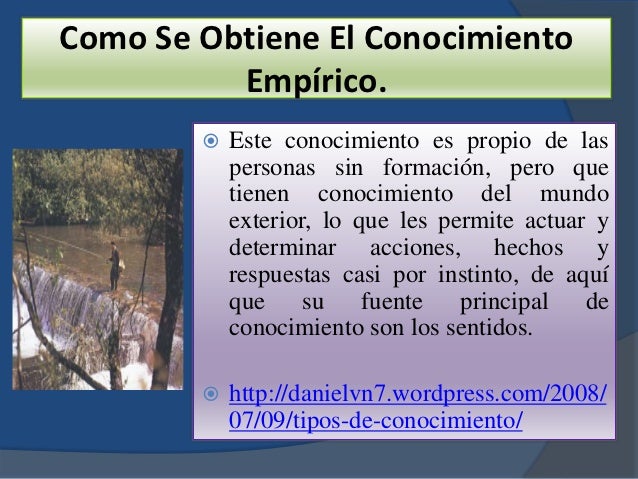 Como Se Obtiene El Conocimiento Empírico.

Este conocimiento es propio de las personas sin formación, pero que tienen conocimiento del mundo exterior, lo que les permite actuar y determinar acciones, hechos y respuestas casi por instinto, de aquí que su fuente principal de conocimiento son los sentidos.

http://danielvn7.wordpress.com/2008/07/09/tipos-de-conocimiento/